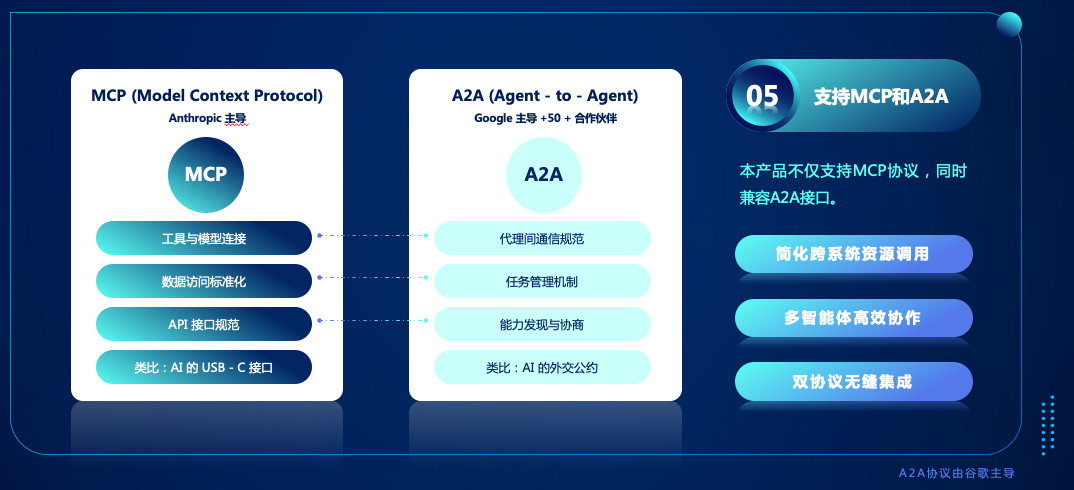 MCP (Model Context Protocol)
Anthropic 主导

MCP

工具与模型连接

数据访问标准化

API 接口规范

类比：AI 的 USB - C 接口

A2A (Agent - to - Agent)
Google 主导 +50 + 合作伙伴

A2A

代理间通信规范

任务管理机制

能力发现与协商

类比：AI 的外交公约

05 支持MCP和A2A

本产品不仅支持MCP协议，同时兼容A2A接口。

简化跨系统资源调用

多智能体高效协作

双协议无缝集成

A2A协议由谷歌主导